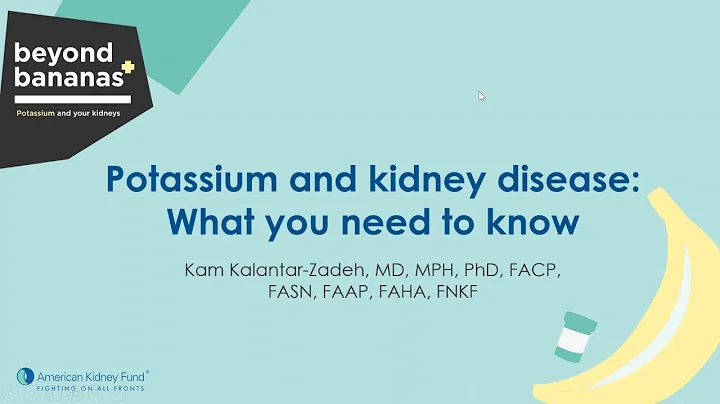 beyond bananas

Potassium and your kidneys

Potassium and kidney disease: What you need to know

Kam Kalantar-Zadeh, MD, MPH, PhD, FACP, FASN, FAAP, FAHA, FNKF

American Kidney Fund®
FIGHTING ON ALL FRONTS